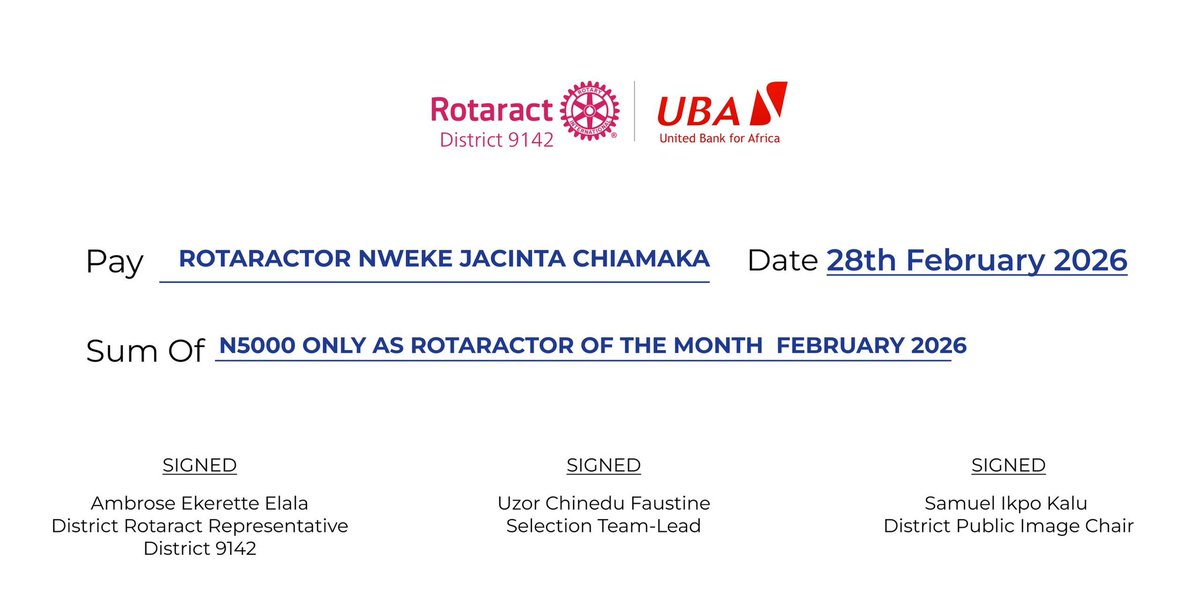 Rotaract District 9142 ROTARY INTERNATIONAL UBA United Bank for Africa

Pay ROTARACTOR NWEKE JACINTA CHIAMAKA Date 28th February 2026

Sum Of N5000 ONLY AS ROTARACTOR OF THE MONTH FEBRUARY 2026

SIGNED
Ambrose Ekerette Elala
District Rotaract Representative
District 9142

SIGNED
Uzor Chinedu Faustine
Selection Team-Lead

SIGNED
Samuel Ikpo Kalu
District Public Image Chair